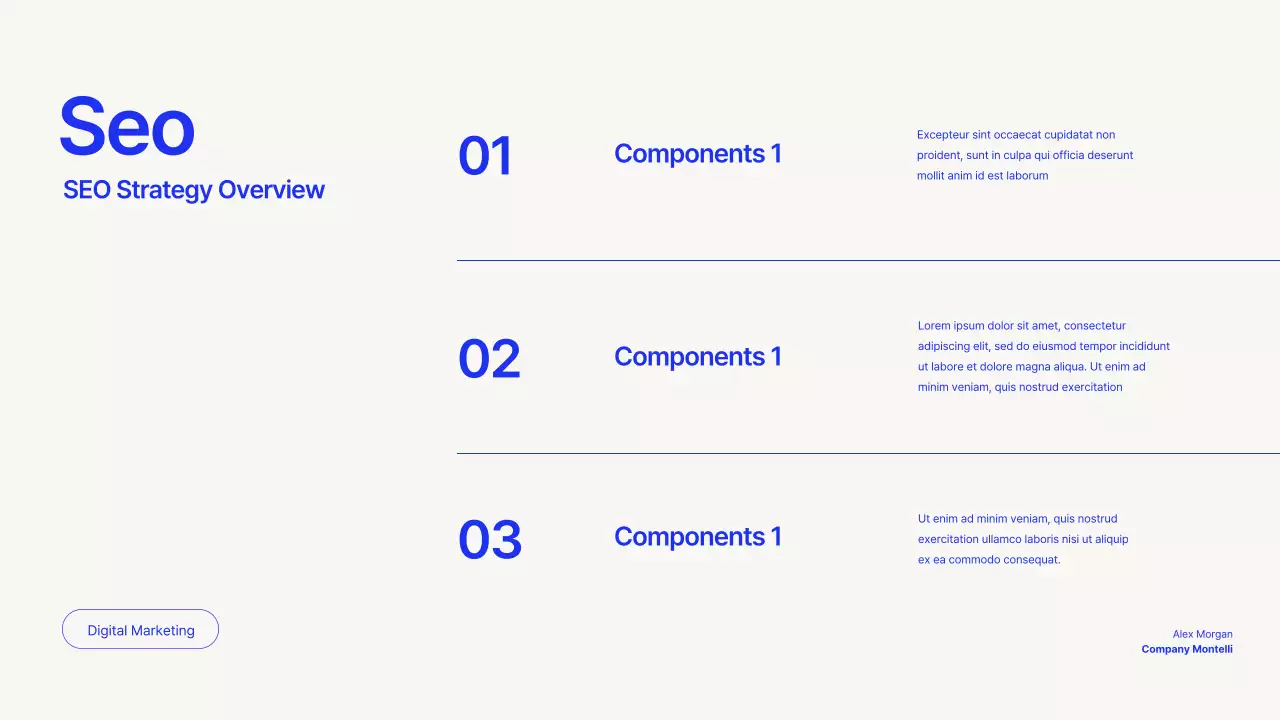 Seo

SEO Strategy Overview

01

Components 1

Excepteur sint occaecat cupidatat non proident, sunt in culpa qui officia deserunt mollit anim id est laborum

02

Components 1

Lorem ipsum dolor sit amet, consectetur adipiscing elit, sed do eiusmod tempor incididunt ut labore et dolore magna aliqua. Ut enim ad minim veniam, quis nostrud exercitation

03

Components 1

Ut enim ad minim veniam, quis nostrud exercitation ullamco laboris nisi ut aliquip ex ea commodo consequat.

Digital Marketing

Alex Morgan
Company Montelli